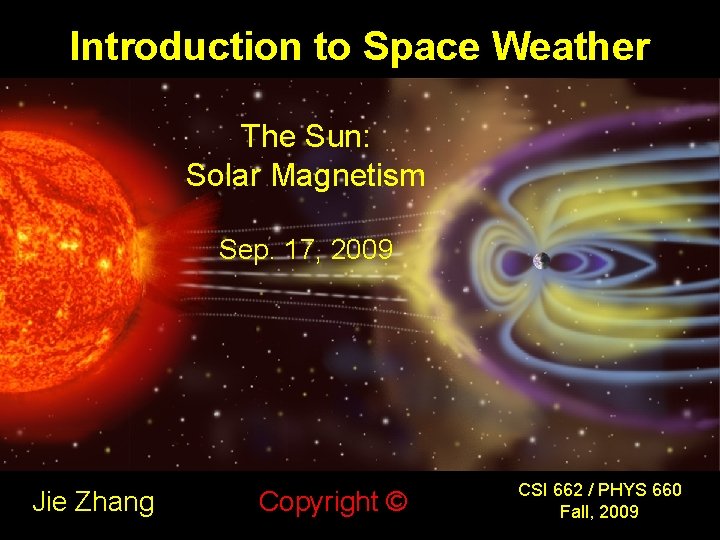 Introduction to Space Weather

The Sun:
Solar Magnetism

Sep. 17, 2009

Jie Zhang

Copyright ©

CSI 662 / PHYS 660
Fall, 2009